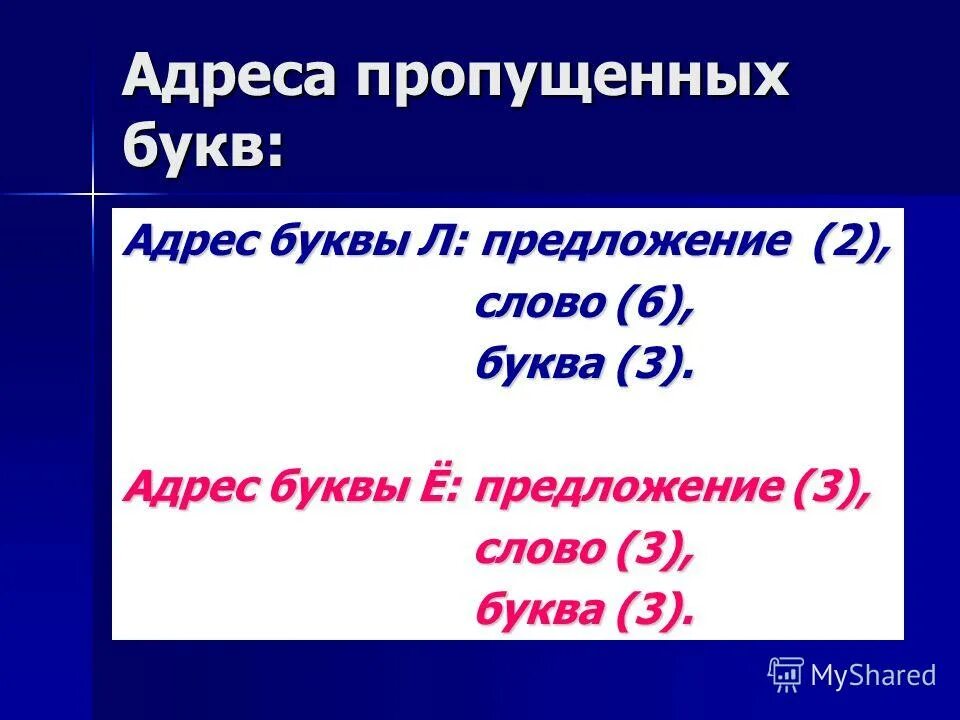 Адреса пропущенных букв:

Адрес буквы Л: предложение (2),
слово (6),
буква (3).

Адрес буквы Ё: предложение (3),
слово (3),
буква (3).

MyShared